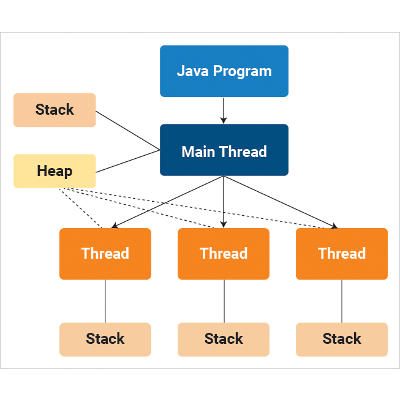 Java Program

Stack

Main Thread

Heap

Thread

Thread

Thread

Stack

Stack

Stack